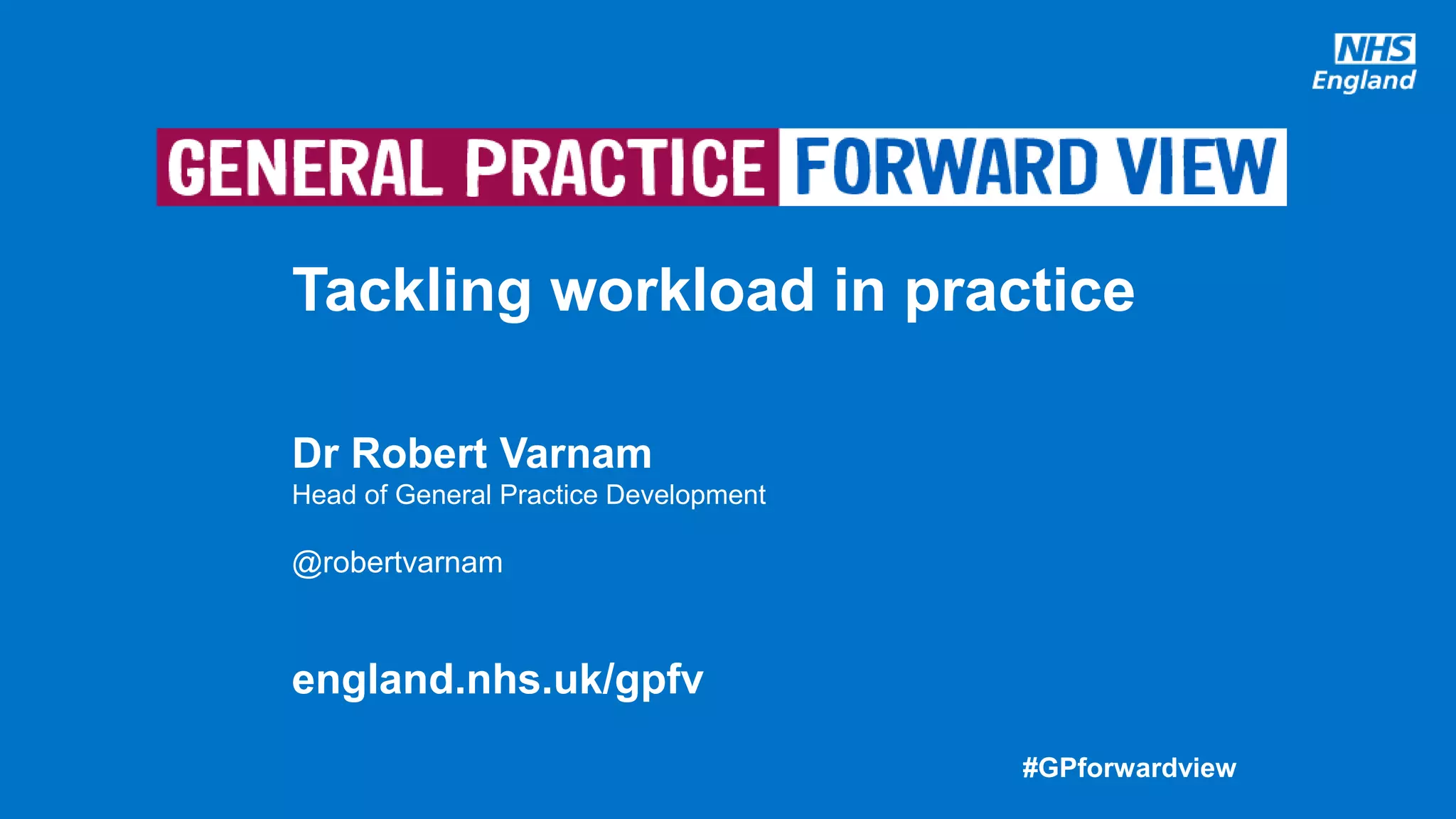 NHS
England

GENERAL PRACTICE FORWARD VIEW

Tackling workload in practice

Dr Robert Varnam
Head of General Practice Development

@robertvarnam

england.nhs.uk/gpfv

#GPforwardview